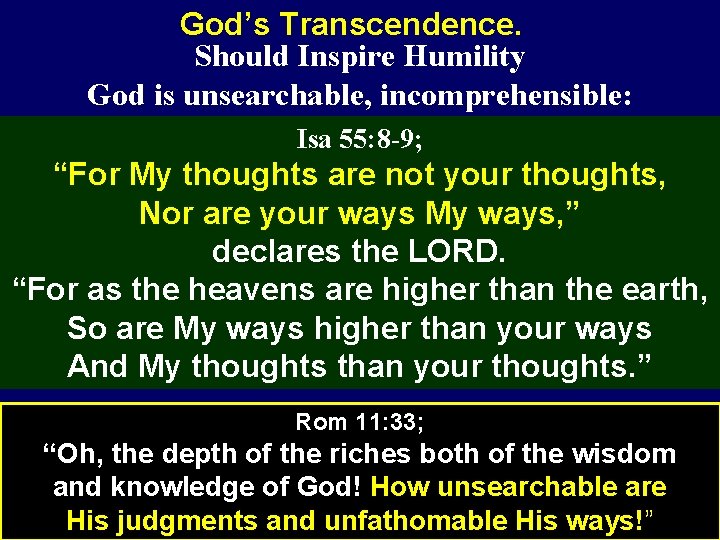 God's Transcendence.
Should Inspire Humility
God is unsearchable, incomprehensible:

Isa 55:8-9;
"For My thoughts are not your thoughts,
Nor are your ways My ways,"
declares the LORD.
"For as the heavens are higher than the earth,
So are My ways higher than your ways
And My thoughts than your thoughts."

Rom 11:33;
"Oh, the depth of the riches both of the wisdom and knowledge of God! How unsearchable are His judgments and unfathomable His ways!"